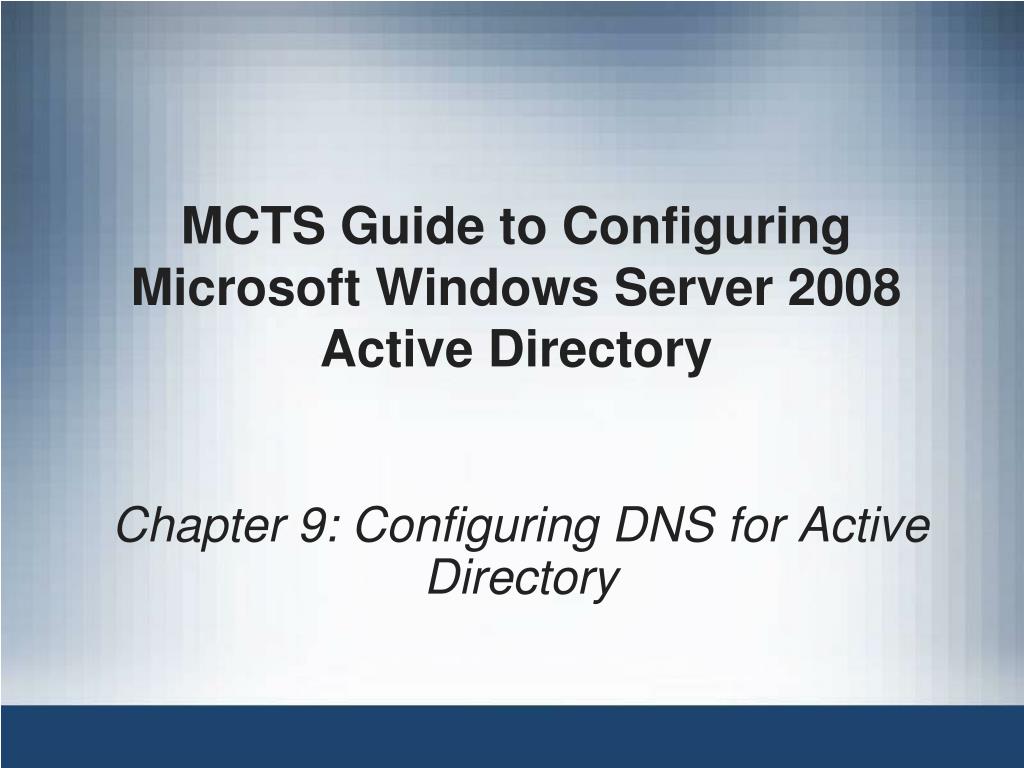 MCTS Guide to Configuring Microsoft Windows Server 2008 Active Directory

Chapter 9: Configuring DNS for Active Directory